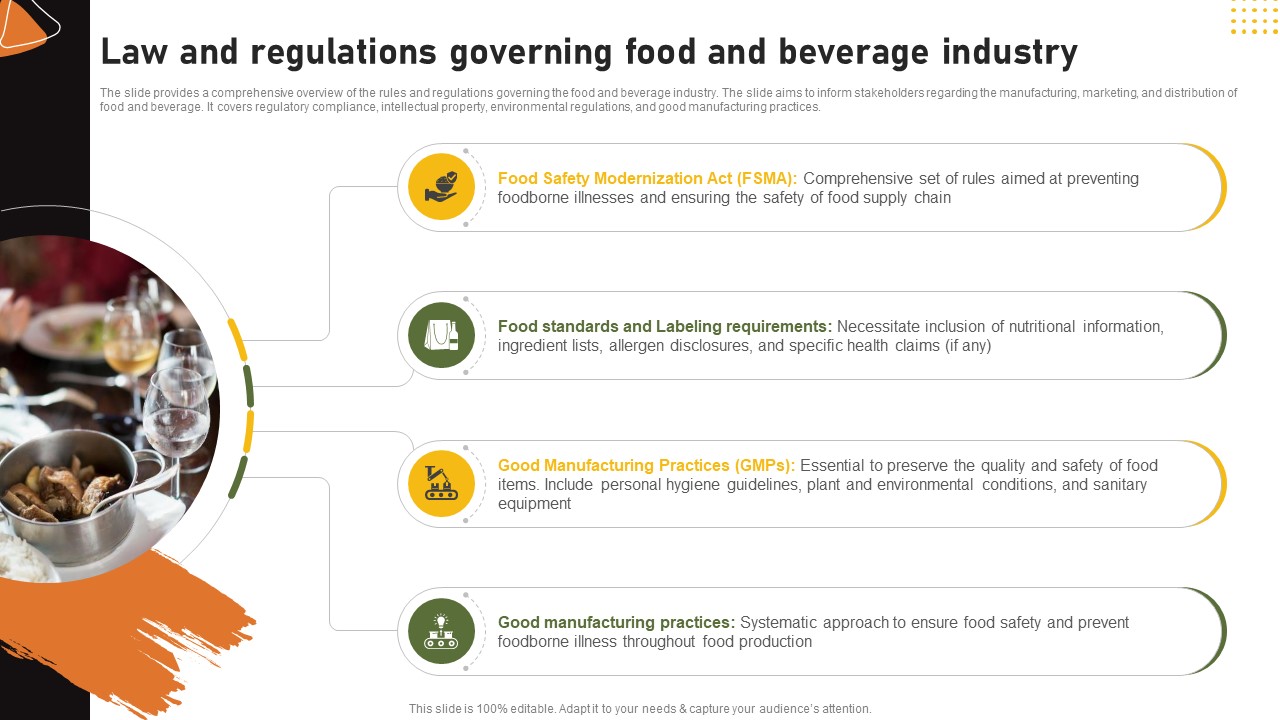 Law and regulations governing food and beverage industry

The slide provides a comprehensive overview of the rules and regulations governing the food and beverage industry. The slide aims to inform stakeholders regarding the manufacturing, marketing, and distribution of food and beverage. It covers regulatory compliance, intellectual property, environmental regulations, and good manufacturing practices.

Food Safety Modernization Act (FSMA): Comprehensive set of rules aimed at preventing foodborne illnesses and ensuring the safety of food supply chain

Food standards and Labeling requirements: Necessitate inclusion of nutritional information, ingredient lists, allergen disclosures, and specific health claims (if any)

Good Manufacturing Practices (GMPs): Essential to preserve the quality and safety of food items. Include personal hygiene guidelines, plant and environmental conditions, and sanitary equipment

Good manufacturing practices: Systematic approach to ensure food safety and prevent foodborne illness throughout food production

This slide is 100% editable. Adapt it to your needs & capture your audience's attention.